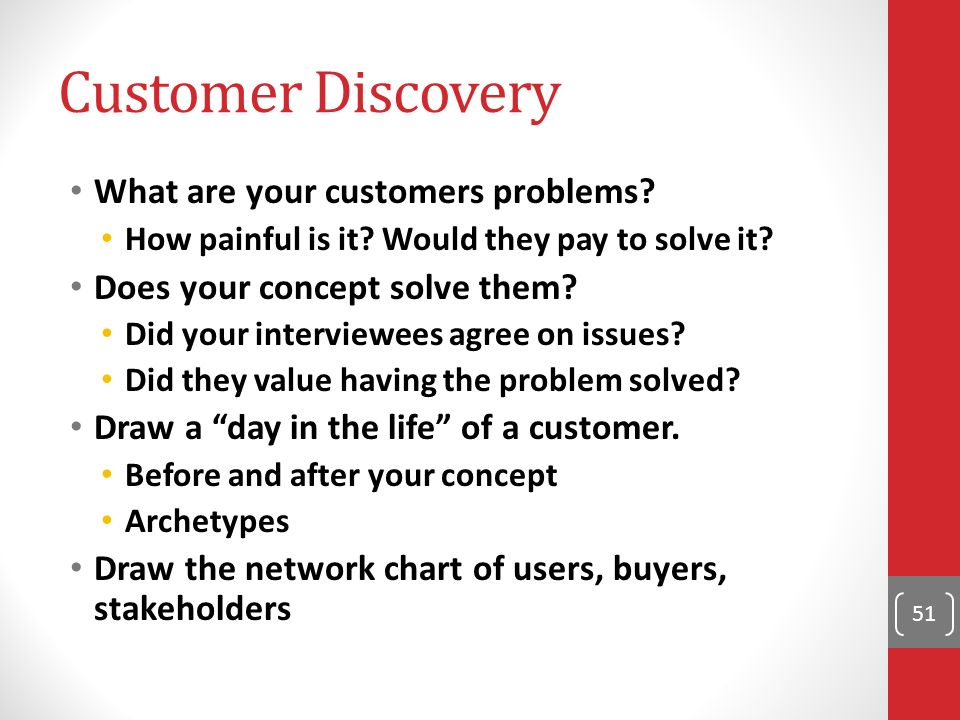 Customer Discovery

• What are your customers problems?
  • How painful is it? Would they pay to solve it?
• Does your concept solve them?
  • Did your interviewees agree on issues?
  • Did they value having the problem solved?
• Draw a “day in the life” of a customer.
  • Before and after your concept
  • Archetypes
• Draw the network chart of users, buyers, stakeholders

51